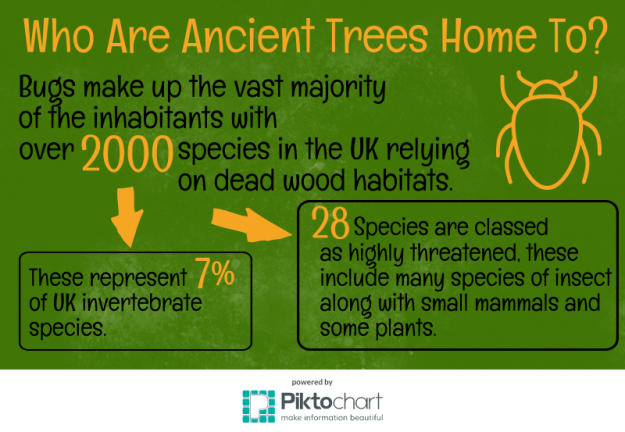 Who Are Ancient Trees Home To?

Bugs make up the vast majority of the inhabitants with over 2000 species in the UK relying on dead wood habitats.

These represent 7% of UK invertebrate species.

28 Species are classed as highly threatened, these include many species of insect along with small mammals and some plants.

powered by
Piktochart
make information beautiful